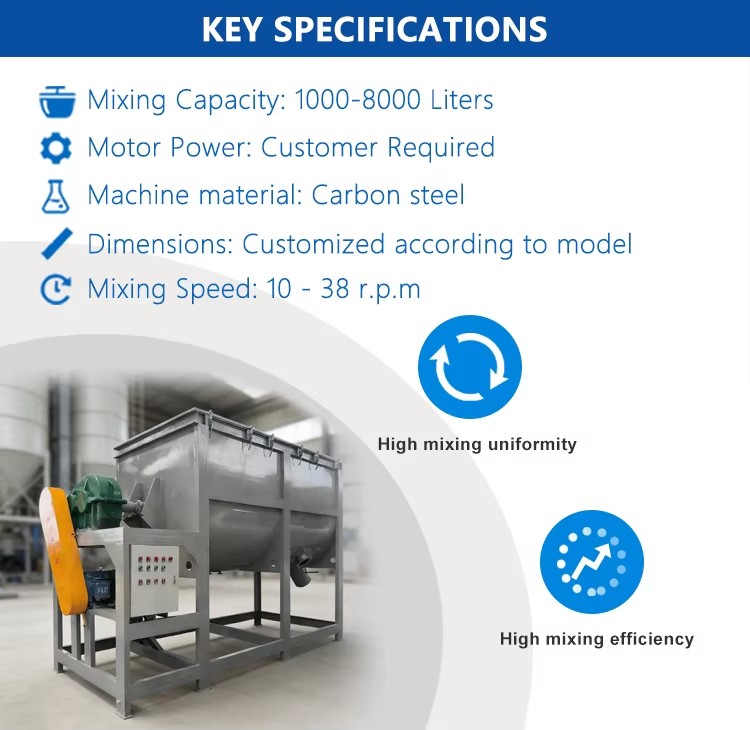 KEY SPECIFICATIONS

Mixing Capacity: 1000-8000 Liters

Motor Power: Customer Required

Machine material: Carbon steel

Dimensions: Customized according to model

Mixing Speed: 10 - 38 r.p.m

High mixing uniformity

High mixing efficiency